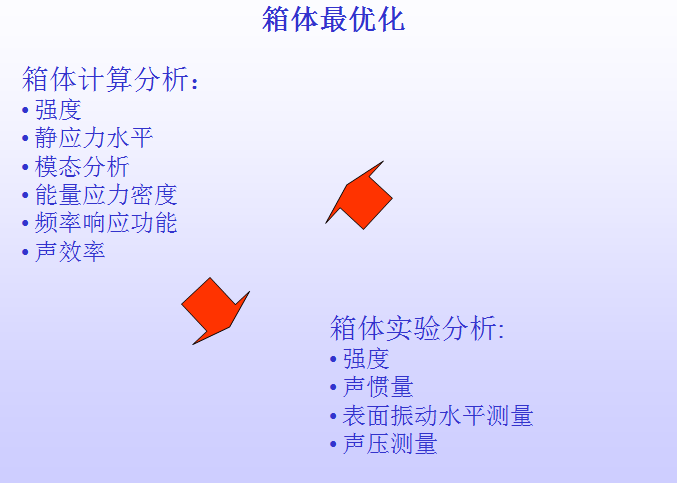 箱体最优化

箱体计算分析：
• 强度
• 静应力水平
• 模态分析
• 能量应力密度
• 频率响应功能
• 声效率

箱体实验分析:
• 强度
• 声惯量
• 表面振动水平测量
• 声压测量